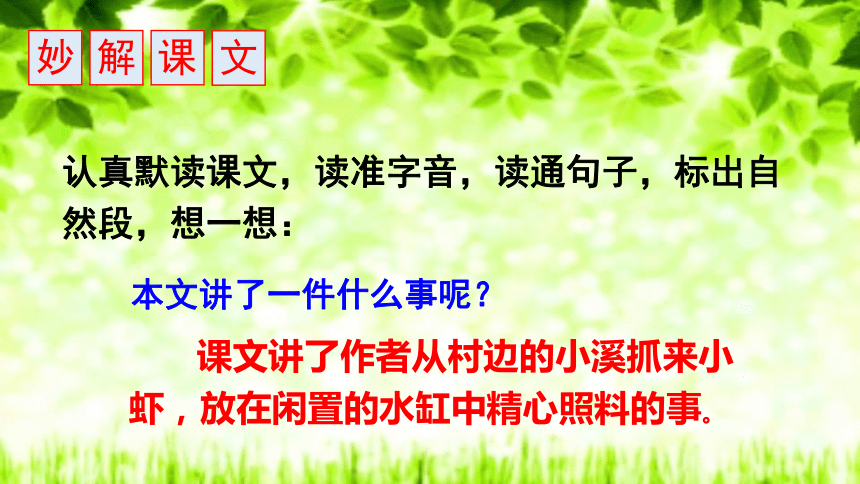 妙解课文

认真默读课文，读准字音，读通句子，标出自然段，想一想：

本文讲了一件什么事呢？

课文讲了作者从村边的小溪抓来小虾，放在闲置的水缸中精心照料的事。